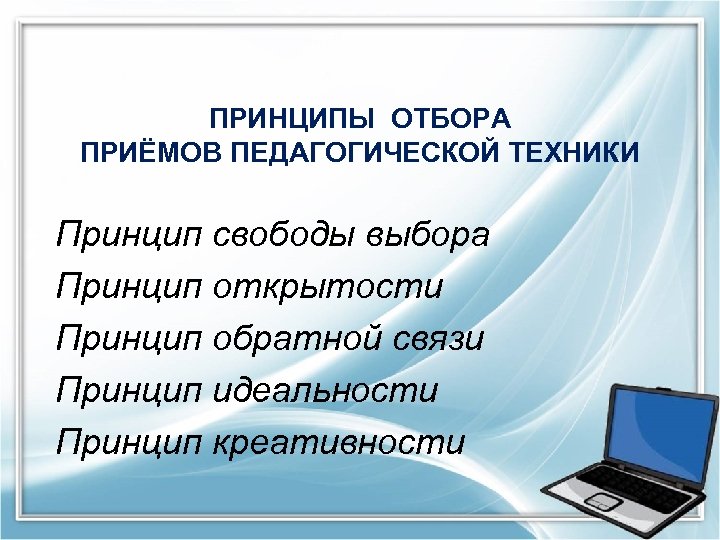 ПРИНЦИПЫ ОТБОРА
ПРИЁМОВ ПЕДАГОГИЧЕСКОЙ ТЕХНИКИ

Принцип свободы выбора
Принцип открытости
Принцип обратной связи
Принцип идеальности
Принцип креативности